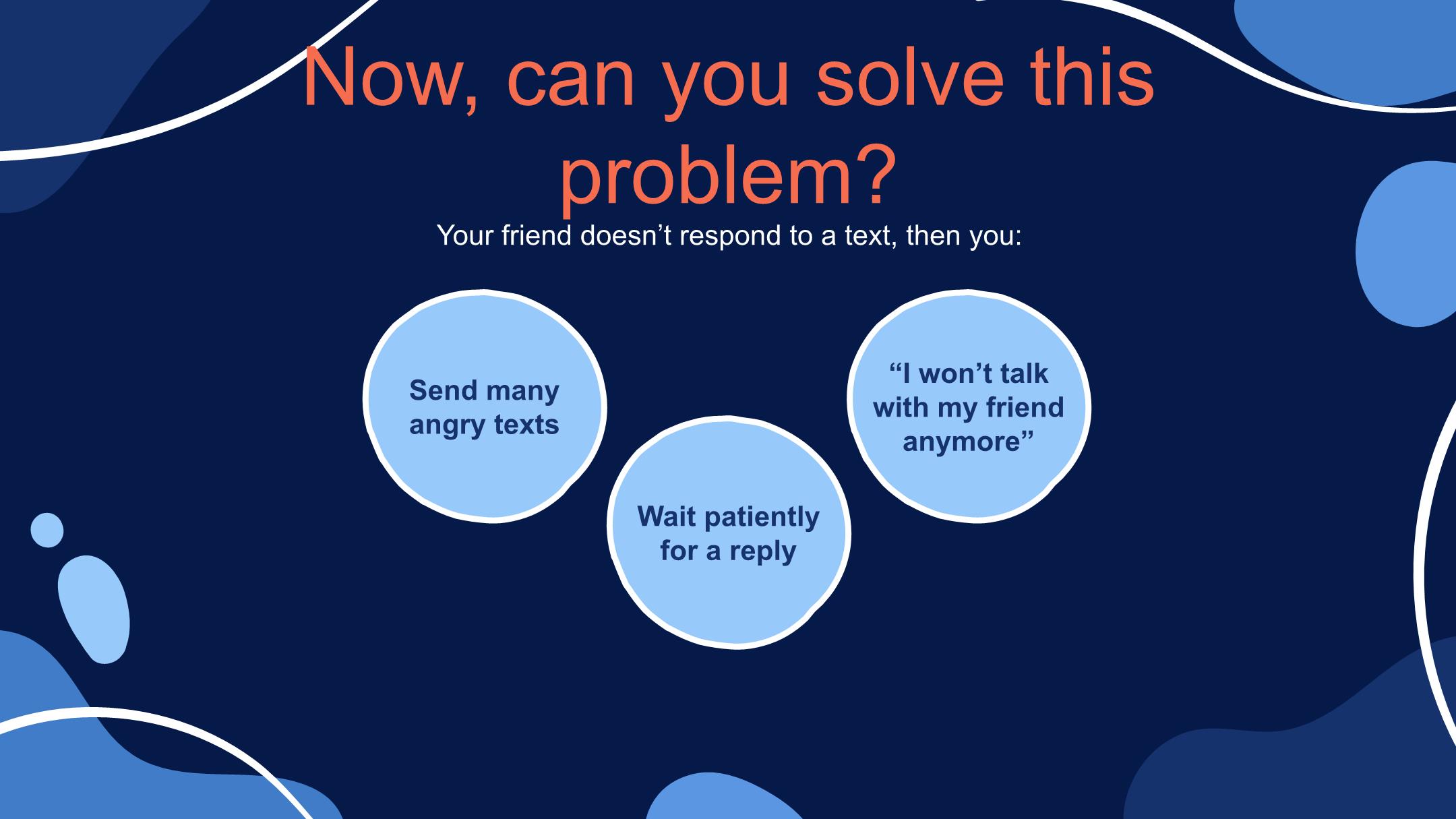 Now, can you solve this problem?

Your friend doesn’t respond to a text, then you:

Send many angry texts

Wait patiently for a reply

“I won’t talk with my friend anymore”